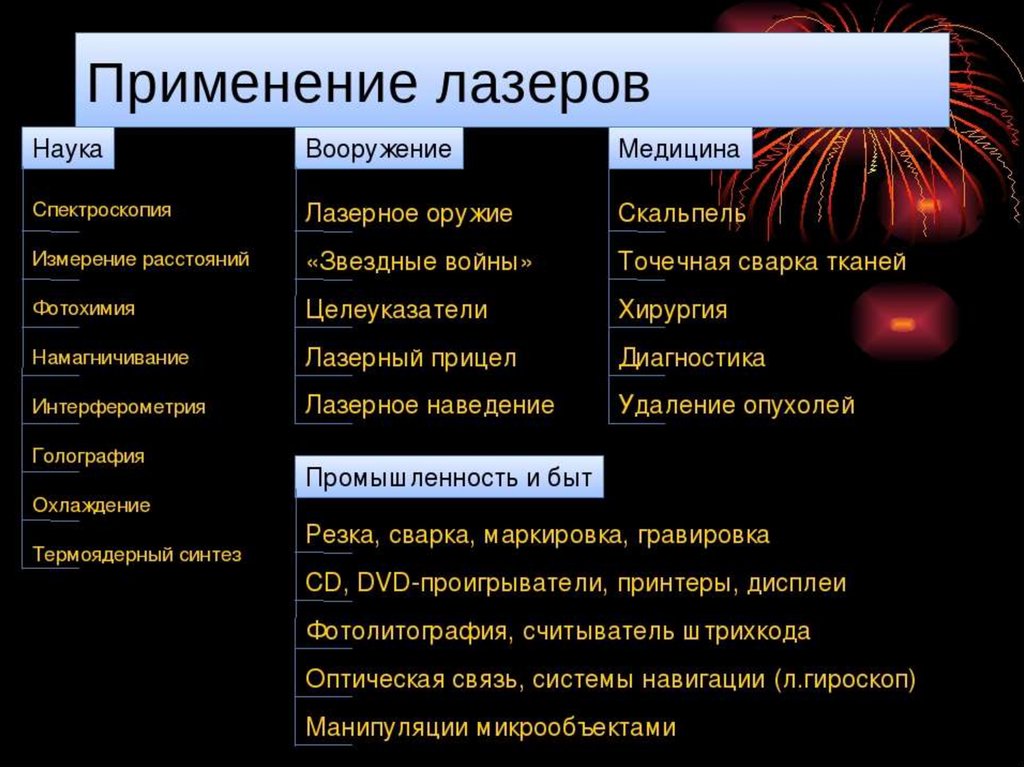 Применение лазеров

Наука

Спектроскопия

Измерение расстояний

Фотохимия

Намагничивание

Интерферометрия

Голография

Охлаждение

Термоядерный синтез

Вооружение

Лазерное оружие

«Звездные войны»

Целеуказатели

Лазерный прицел

Лазерное наведение

Медицина

Скальпель

Точечная сварка тканей

Хирургия

Диагностика

Удаление опухолей

Промышленность и быт

Резка, сварка, маркировка, гравировка

CD, DVD-проигрыватели, принтеры, дисплеи

Фотолитография, считыватель штрихкода

Оптическая связь, системы навигации (л.гироскоп)

Манипуляции микрообъектами